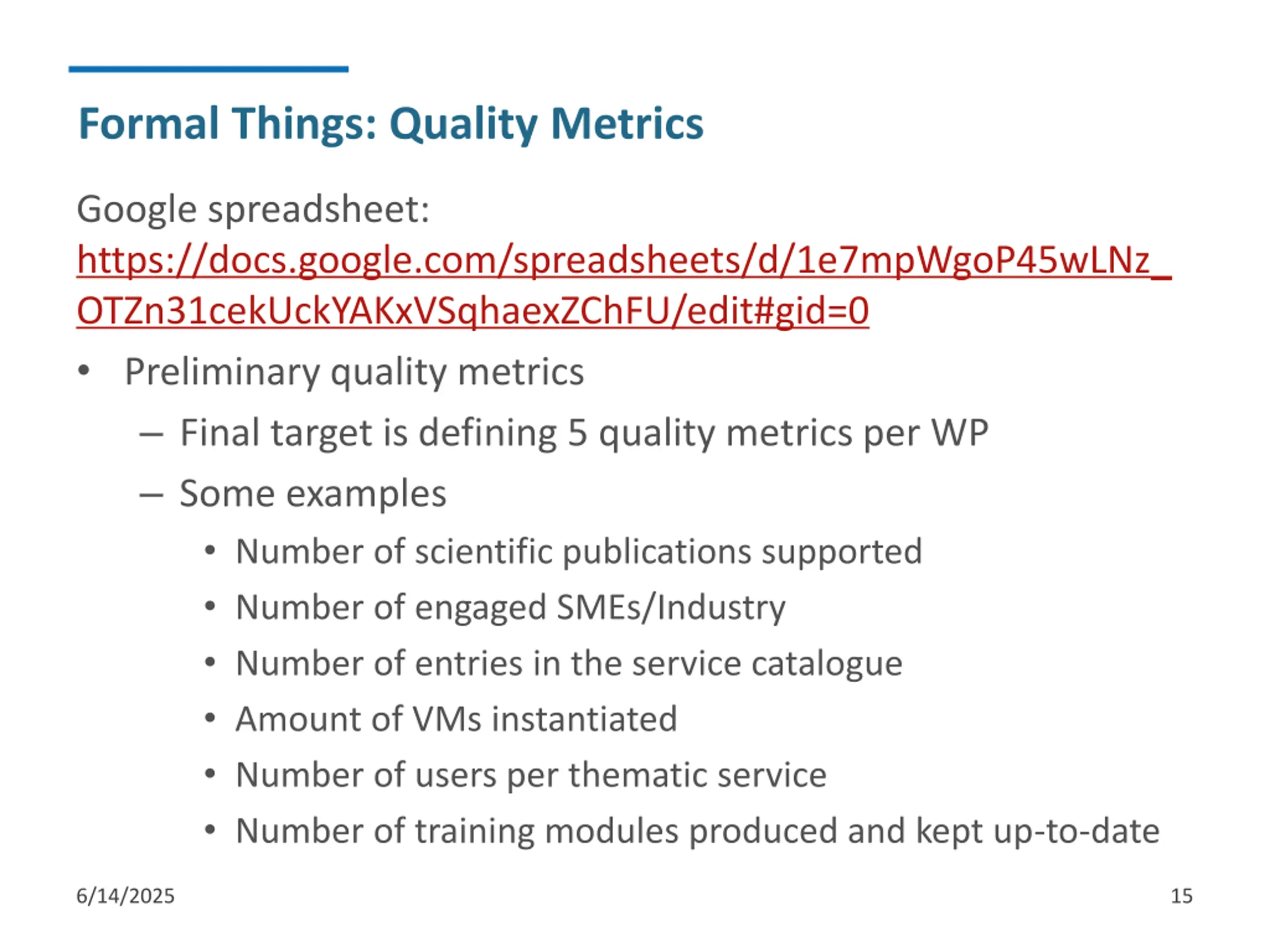 Formal Things: Quality Metrics

Google spreadsheet:
https://docs.google.com/spreadsheets/d/1e7mpWgoP45wLNz_OTZn31cekUckYAKxVSqhaexZChFU/edit#gid=0

• Preliminary quality metrics
– Final target is defining 5 quality metrics per WP
– Some examples
• Number of scientific publications supported
• Number of engaged SMEs/Industry
• Number of entries in the service catalogue
• Amount of VMs instantiated
• Number of users per thematic service
• Number of training modules produced and kept up-to-date

6/14/2025

15